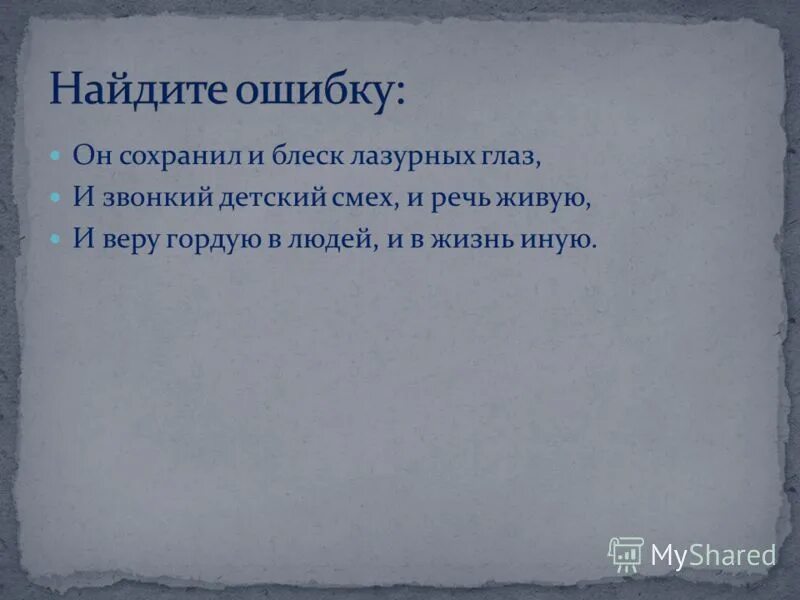 Найдите ошибку:

Он сохранил и блеск лазурных глаз,
И звонкий детский смех, и речь живую,
И веру гордую в людей, и в жизнь иную.

MyShared